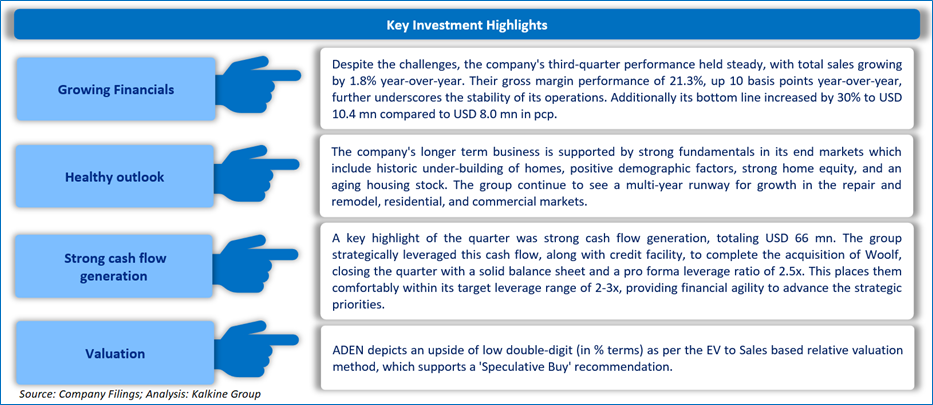 Key Investment Highlights

Growing Financials

Despite the challenges, the company's third-quarter performance held steady, with total sales growing by 1.8% year-over-year. Their gross margin performance of 21.3%, up 10 basis points year-over-year, further underscores the stability of its operations. Additionally its bottom line increased by 30% to USD 10.4 mn compared to USD 8.0 mn in pcp.

Healthy outlook

The company's longer term business is supported by strong fundamentals in its end markets which include historic under-building of homes, positive demographic factors, strong home equity, and an aging housing stock. The group continue to see a multi-year runway for growth in the repair and remodel, residential, and commercial markets.

Strong cash flow generation

A key highlight of the quarter was strong cash flow generation, totaling USD 66 mn. The group strategically leveraged this cash flow, along with credit facility, to complete the acquisition of Woolf, closing the quarter with a solid balance sheet and a pro forma leverage ratio of 2.5x. This places them comfortably within its target leverage range of 2-3x, providing financial agility to advance the strategic priorities.

Valuation

ADEN depicts an upside of low double-digit (in % terms) as per the EV to Sales based relative valuation method, which supports a 'Speculative Buy' recommendation.

Source: Company Filings; Analysis: Kalkine Group